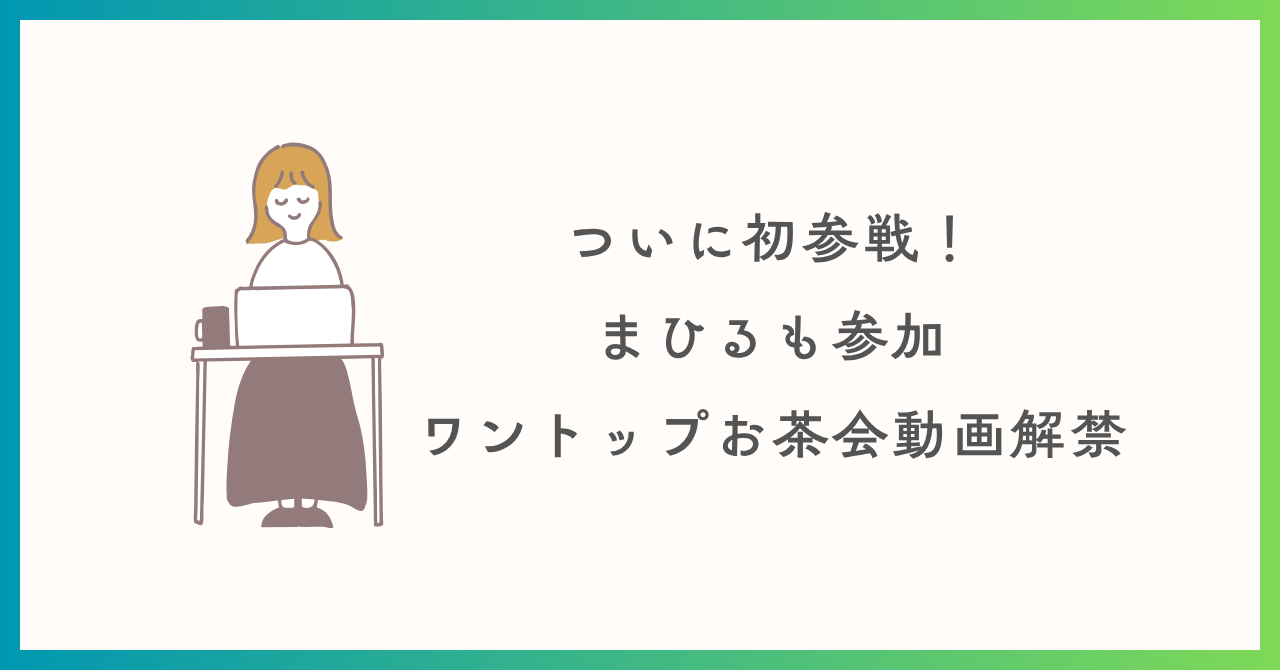 ついに初参戦！
まひるも参加
ワントップお茶会動画解禁